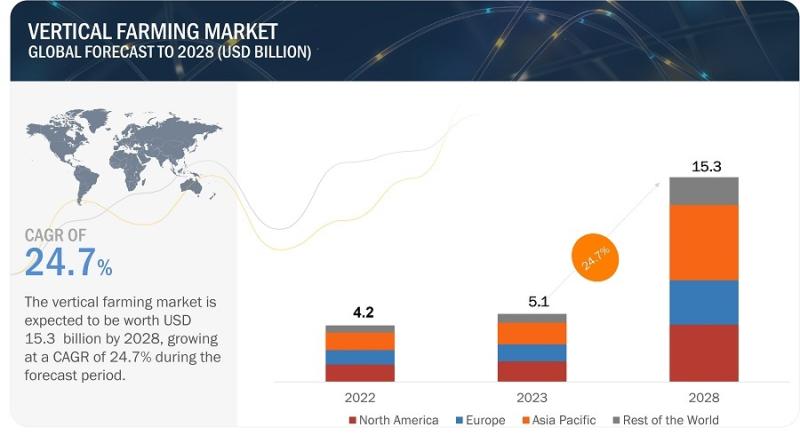 VERTICAL FARMING MARKET
GLOBAL FORECAST TO 2028 (USD BILLION)

CAGR OF
24.7%

The vertical farming market is expected to be worth USD 15.3 billion by 2028, growing at a CAGR of 24.7% during the forecast period.

4.2
5.1
24.7%
15.3

2022
2023
2028

North America
Europe
Asia Pacific
Rest of the World